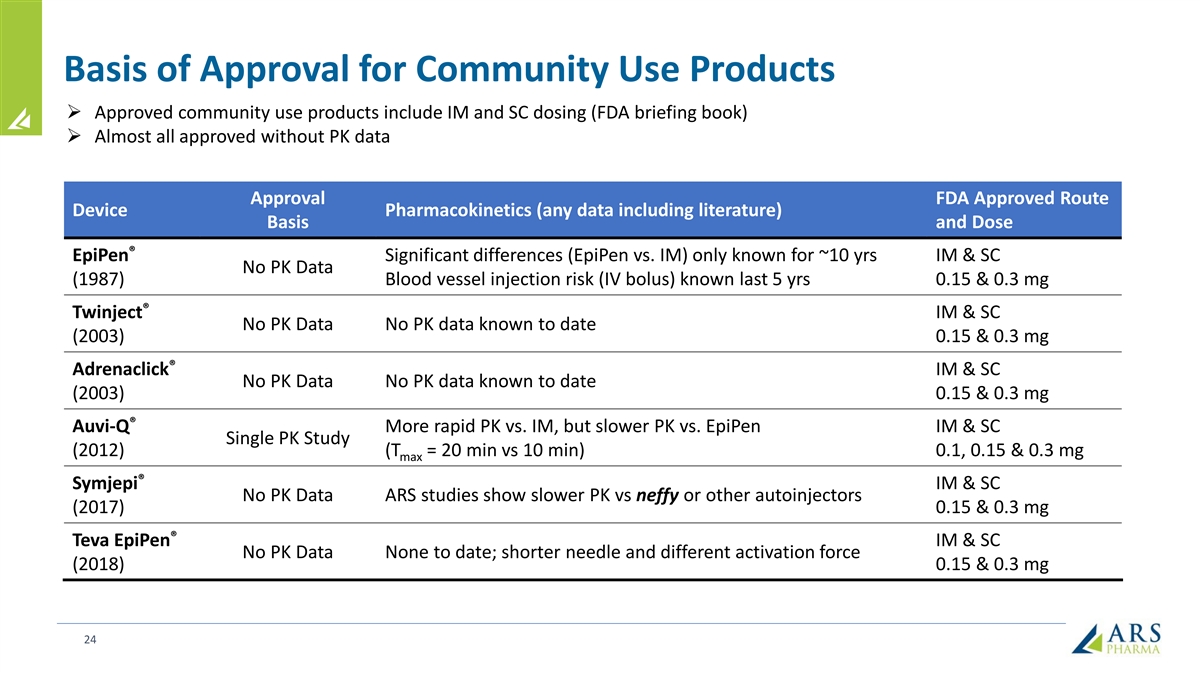 Basis of Approval for Community Use Products

➢ Approved community use products include IM and SC dosing (FDA briefing book)
➢ Almost all approved without PK data

| Device | Approval Basis | Pharmacokinetics (any data including literature) | FDA Approved Route and Dose |
|---|---|---|---|
| EpiPen® (1987) | No PK Data | Significant differences (EpiPen vs. IM) only known for ~10 yrs Blood vessel injection risk (IV bolus) known last 5 yrs | IM & SC 0.15 & 0.3 mg |
| Twinject® (2003) | No PK Data | No PK data known to date | IM & SC 0.15 & 0.3 mg |
| Adrenaclick® (2003) | No PK Data | No PK data known to date | IM & SC 0.15 & 0.3 mg |
| Auvi-Q® (2012) | Single PK Study | More rapid PK vs. IM, but slower PK vs. EpiPen ($T_{max}$ = 20 min vs 10 min) | IM & SC 0.1, 0.15 & 0.3 mg |
| Symjepi® (2017) | No PK Data | ARS studies show slower PK vs neffy or other autoinjectors | IM & SC 0.15 & 0.3 mg |
| Teva EpiPen® (2018) | No PK Data | None to date; shorter needle and different activation force | IM & SC 0.15 & 0.3 mg |

24

ARS PHARMA